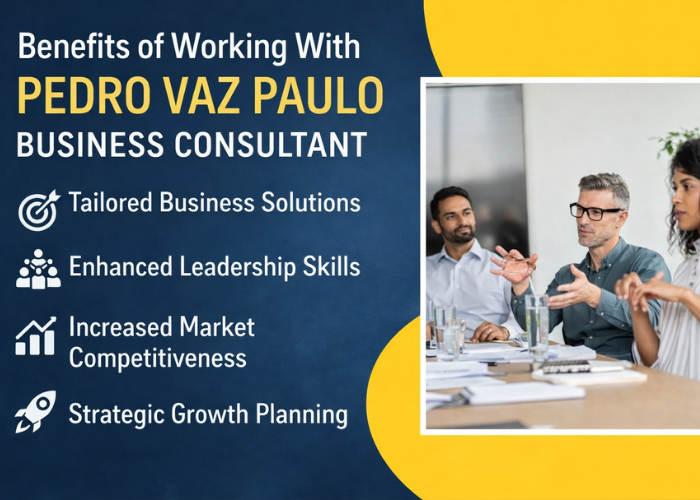 Benefits of Working With
PEDRO VAZ PAULO
BUSINESS CONSULTANT

Tailored Business Solutions

Enhanced Leadership Skills

Increased Market Competitiveness

Strategic Growth Planning